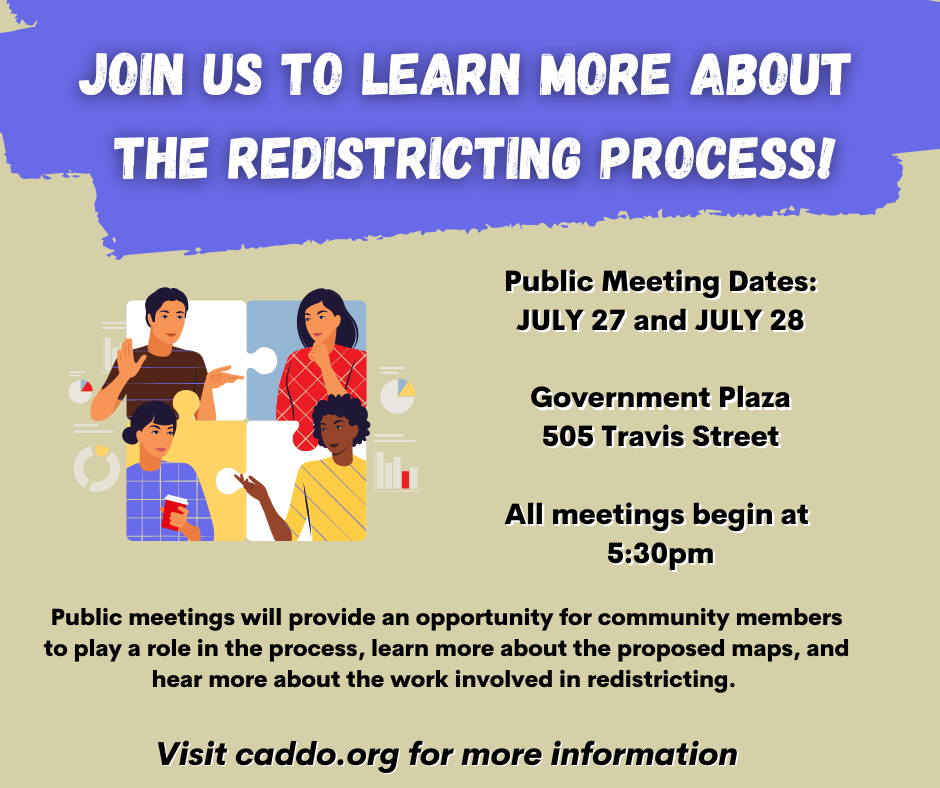 JOIN US TO LEARN MORE ABOUT THE REDISTRICTING PROCESS!

Public Meeting Dates:
JULY 27 and JULY 28

Government Plaza
505 Travis Street

All meetings begin at 5:30pm

Public meetings will provide an opportunity for community members to play a role in the process, learn more about the proposed maps, and hear more about the work involved in redistricting.

Visit caddo.org for more information